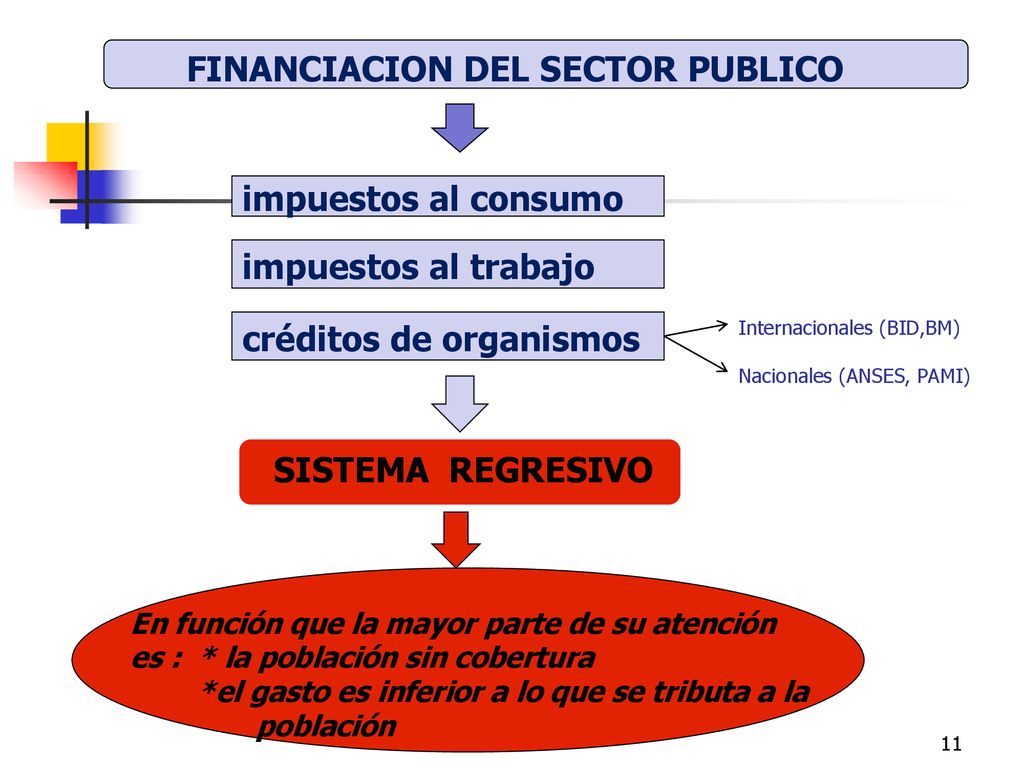 FINANCIACION DEL SECTOR PUBLICO

impuestos al consumo

impuestos al trabajo

créditos de organismos

Internacionales (BID,BM)

Nacionales (ANSES, PAMI)

SISTEMA REGRESIVO

En función que la mayor parte de su atención es : * la población sin cobertura
*el gasto es inferior a lo que se tributa a la población

11